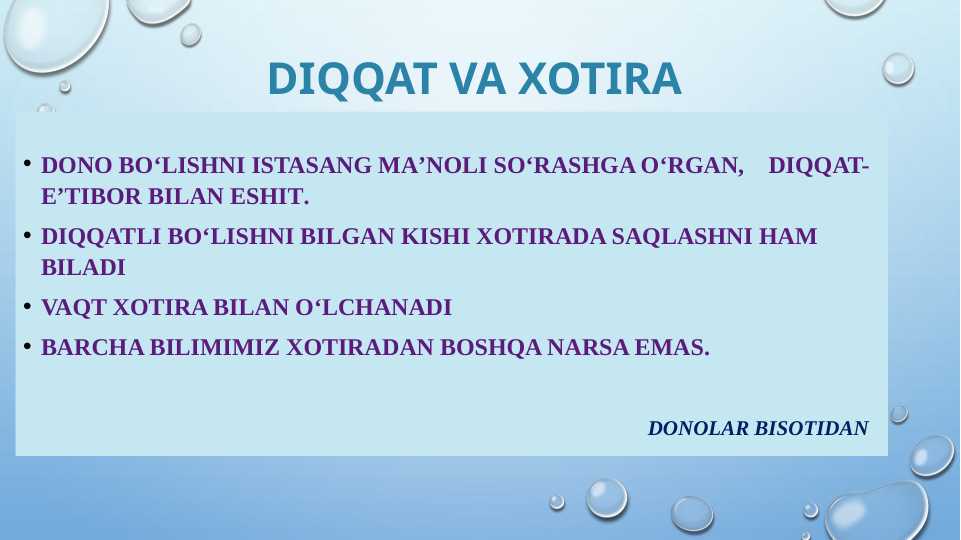 DIQQAT VA XOTIRA

• DONO BO‘LISHNI ISTASANG MA’NOLI SO‘RASHGA O‘RGAN, DIQQAT-E’TIBOR BILAN ESHIT.

• DIQQATLI BO‘LISHNI BILGAN KISHI XOTIRADA SAQLASHNI HAM BILADI

• VAQT XOTIRA BILAN O‘LCHANADI

• BARCHA BILIMIMIZ XOTIRADAN BOSHQA NARSA EMAS.

DONOLAR BISOTIDAN